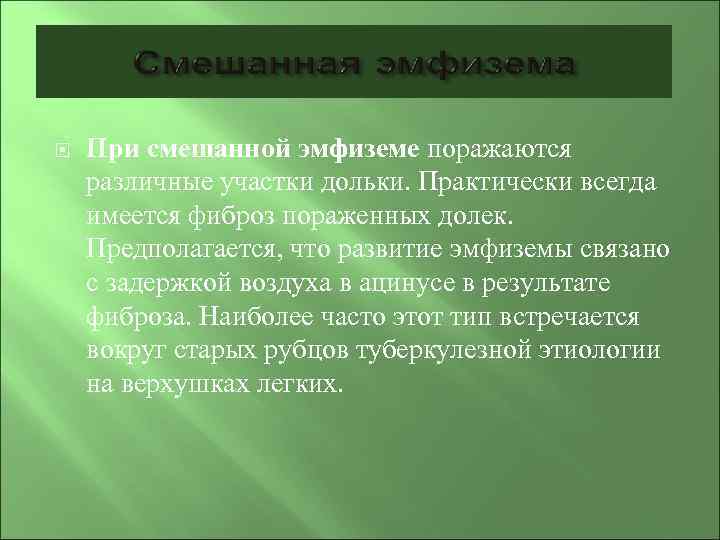 Смешанная эмфизема

При смешанной эмфиземе поражаются различные участки дольки. Практически всегда имеется фиброз пораженных долек. Предполагается, что развитие эмфиземы связано с задержкой воздуха в ацинусе в результате фиброза. Наиболее часто этот тип встречается вокруг старых рубцов туберкулезной этиологии на верхушках легких.